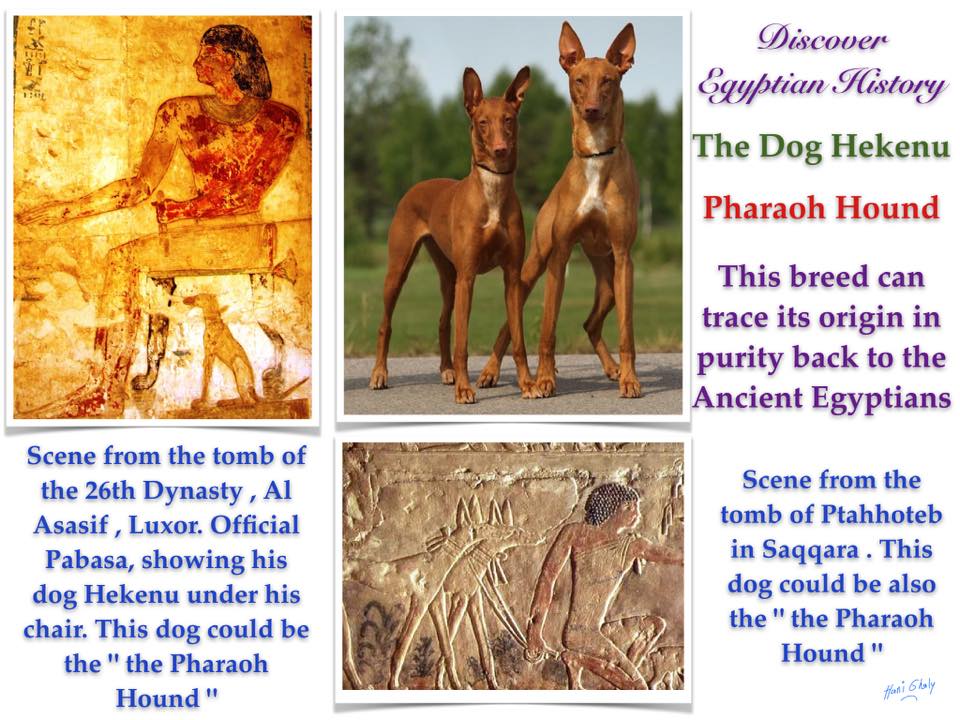 Discover Egyptian History

The Dog Hekenu

Pharaoh Hound

This breed can trace its origin in purity back to the Ancient Egyptians

Scene from the tomb of the 26th Dynasty , Al Asasif , Luxor. Official Pabasa, showing his dog Hekenu under his chair. This dog could be the " the Pharaoh Hound "

Scene from the tomb of Ptahhoteb in Saqqara . This dog could be also the " the Pharaoh Hound "

Hani Ghaly